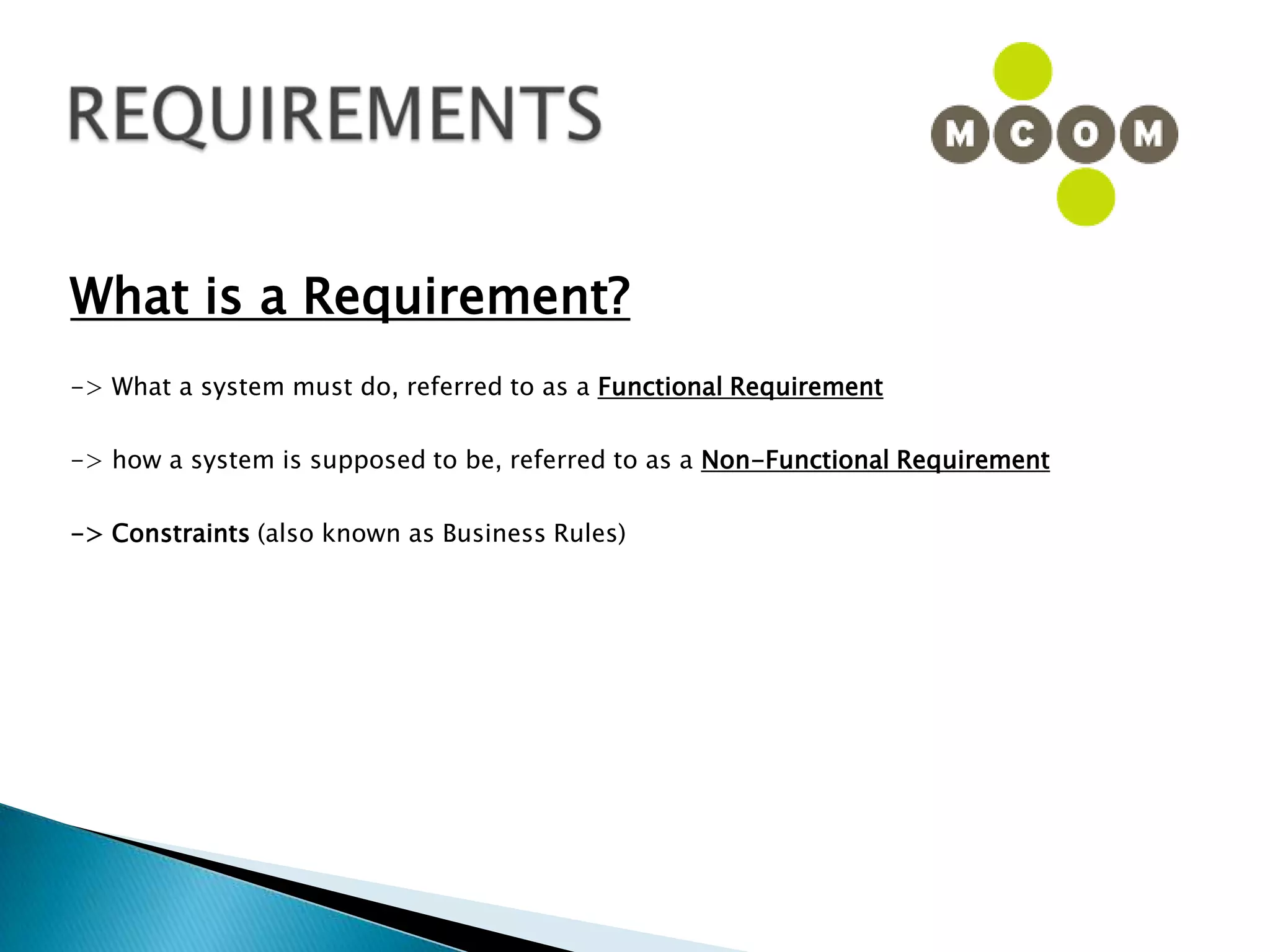 REQUIREMENTS

MCOM

What is a Requirement?

-> What a system must do, referred to as a Functional Requirement

-> how a system is supposed to be, referred to as a Non-Functional Requirement

-> Constraints (also known as Business Rules)